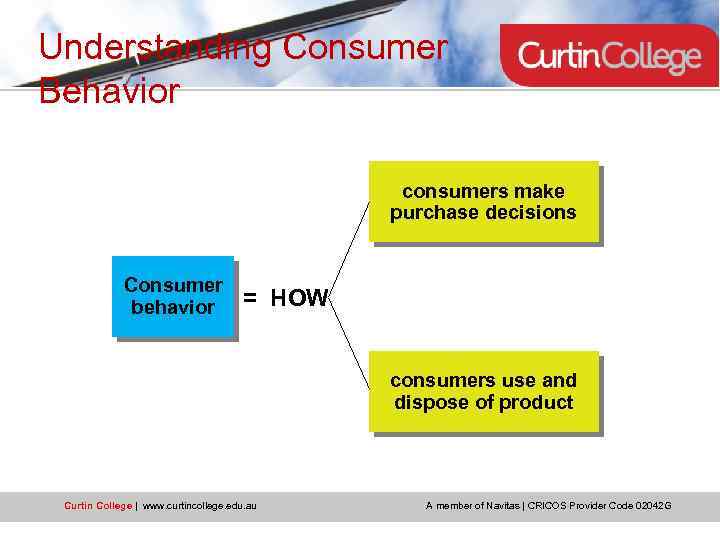 Understanding Consumer Behavior

CurtinCollege

Consumer behavior = HOW

consumers make purchase decisions

consumers use and dispose of product

Curtin College | www.curtincollege.edu.au

A member of Navitas | CRICOS Provider Code 02042G